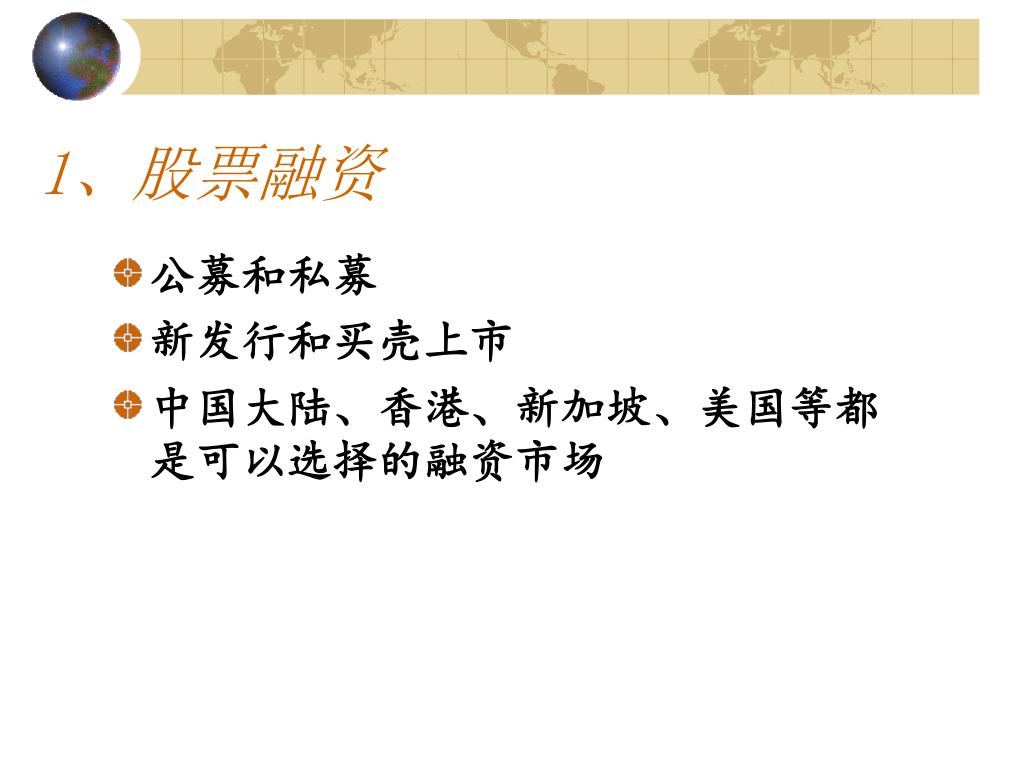 1、股票融资

公募和私募

新发行和买壳上市

中国大陆、香港、新加坡、美国等都是可以选择的融资市场